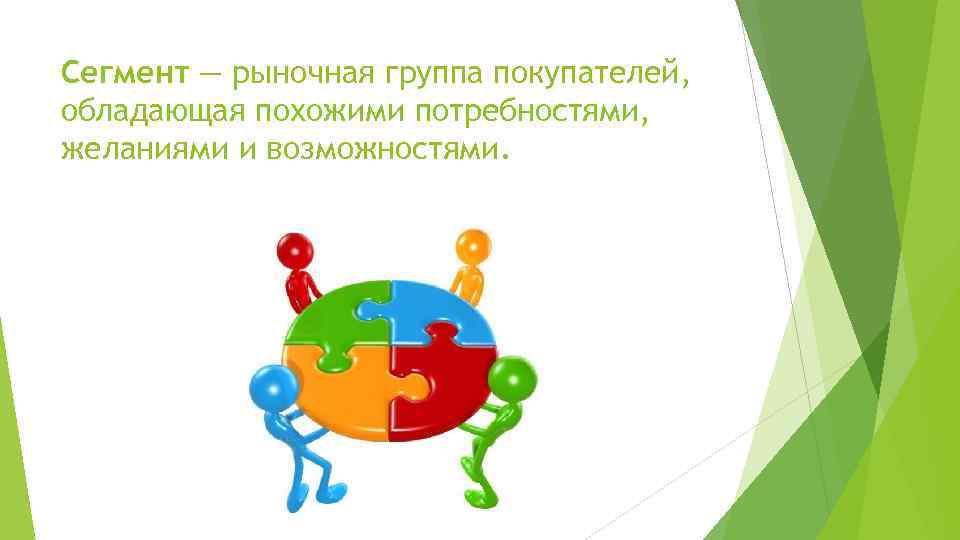 Сегмент — рыночная группа покупателей, обладающая похожими потребностями, желаниями и возможностями.